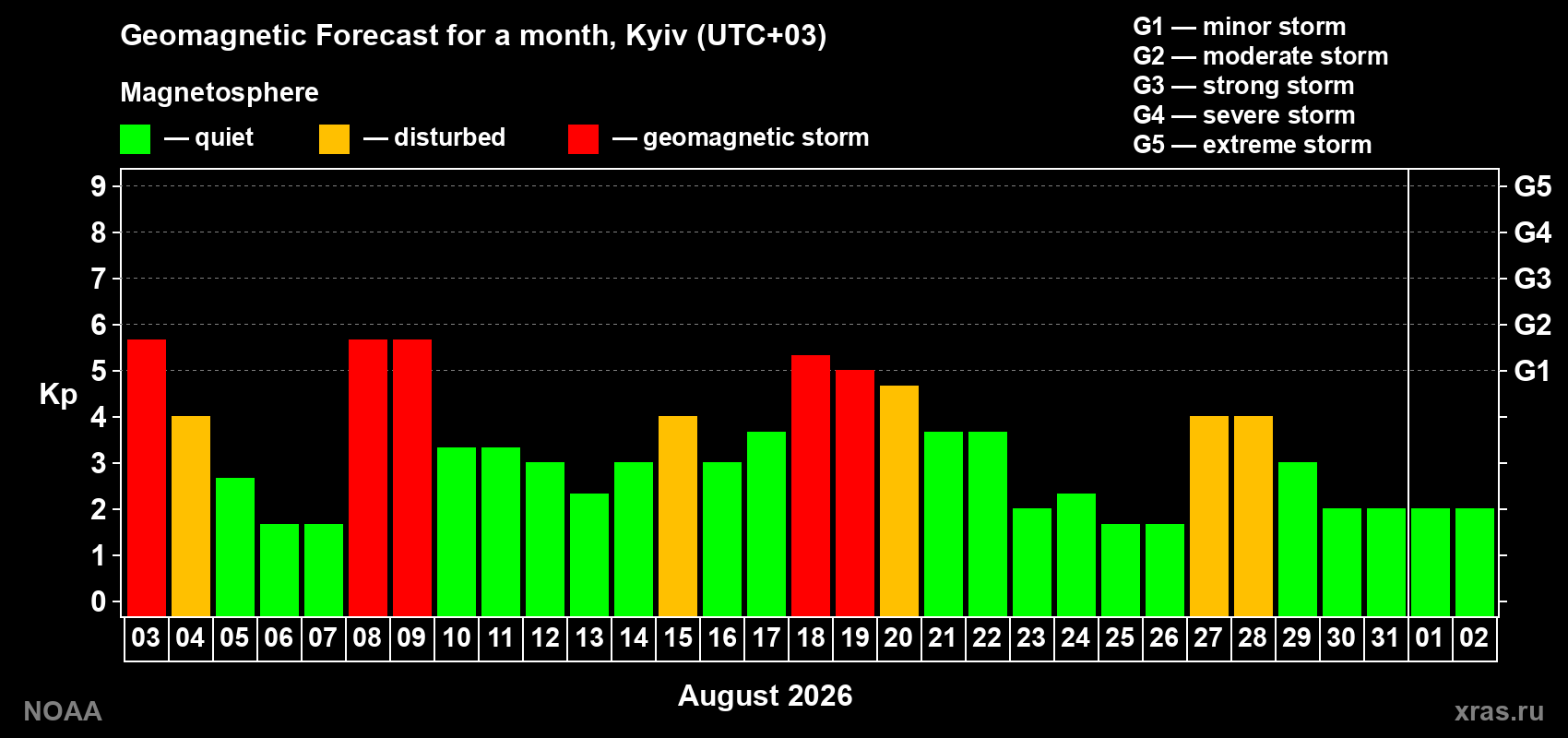 Geomagnetic Forecast for a month, Kyiv (UTC+03)

Magnetosphere

— quiet — disturbed — geomagnetic storm

G1 — minor storm
G2 — moderate storm
G3 — strong storm
G4 — severe storm
G5 — extreme storm

Kp

9 8 7 6 5 4 3 2 1 0

G5 G4 G3 G2 G1

03 04 05 06 07 08 09 10 11 12 13 14 15 16 17 18 19 20 21 22 23 24 25 26 27 28 29 30 31 01 02

August 2026

NOAA

xras.ru